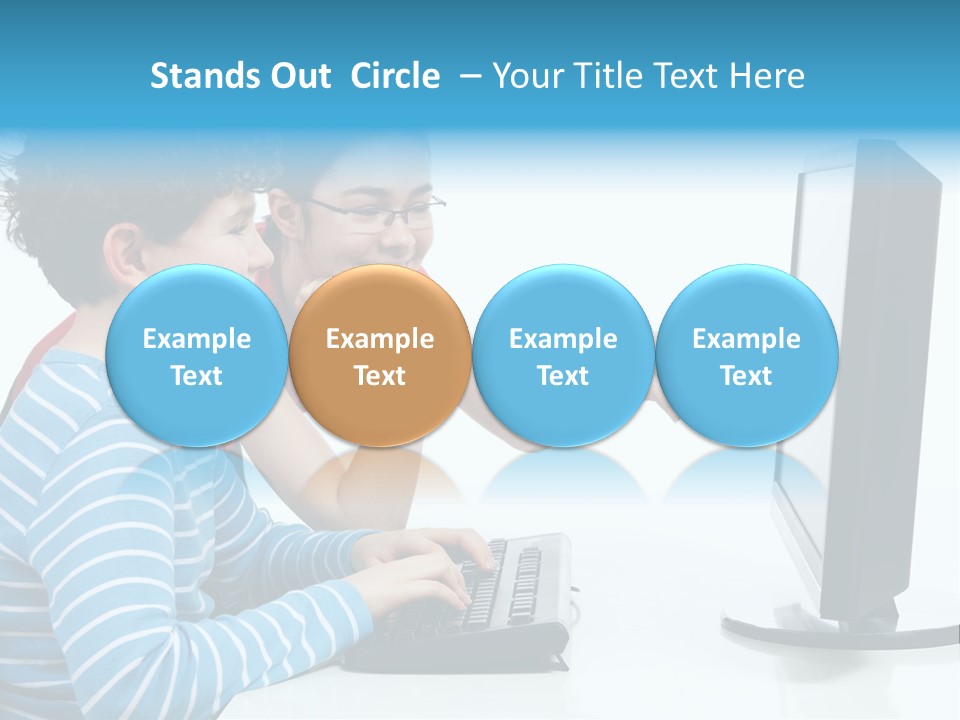 Stands Out Circle – Your Title Text Here

Example Text

Example Text

Example Text

Example Text